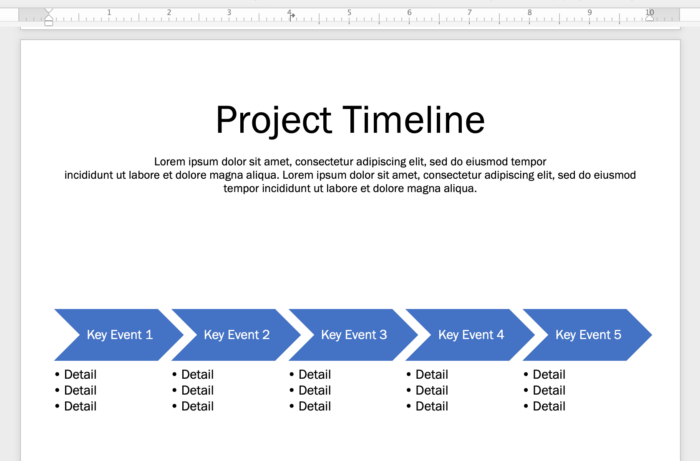 1 2 3 4 5 6 7 8 9 10

Project Timeline

Lorem ipsum dolor sit amet, consectetur adipiscing elit, sed do eiusmod tempor incididunt ut labore et dolore magna aliqua. Lorem ipsum dolor sit amet, consectetur adipiscing elit, sed do eiusmod tempor incididunt ut labore et dolore magna aliqua.

Key Event 1
• Detail
• Detail
• Detail

Key Event 2
• Detail
• Detail
• Detail

Key Event 3
• Detail
• Detail
• Detail

Key Event 4
• Detail
• Detail
• Detail

Key Event 5
• Detail
• Detail
• Detail